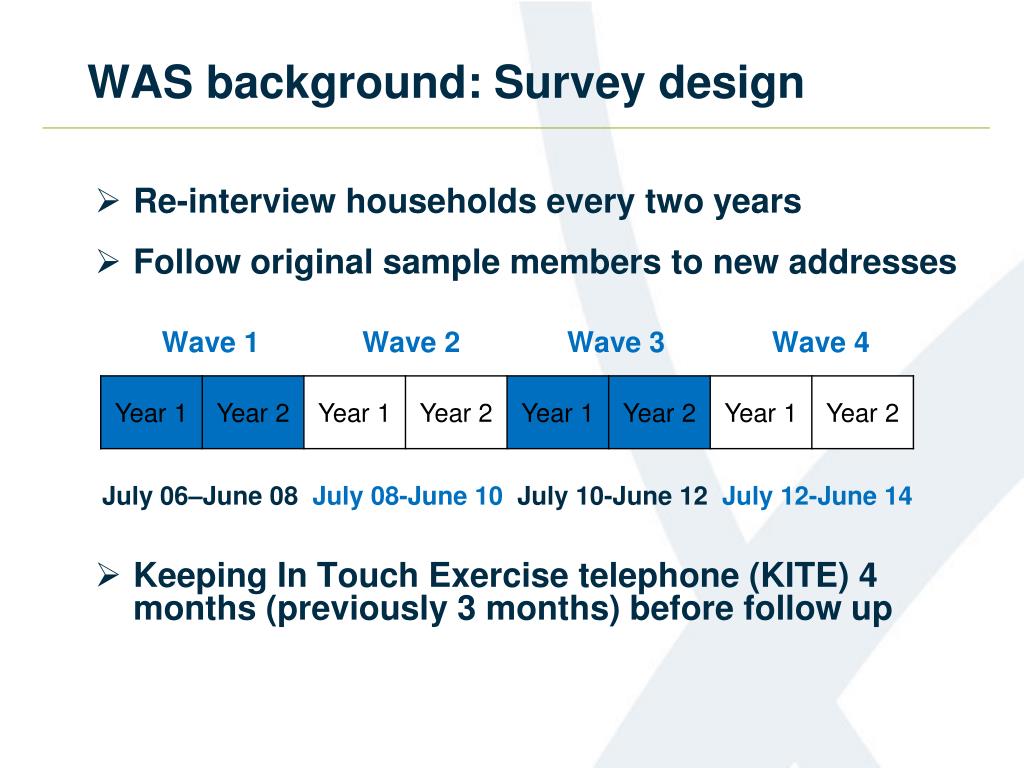 WAS background: Survey design

➢ Re-interview households every two years

➢ Follow original sample members to new addresses

Wave 1 Wave 2 Wave 3 Wave 4

| Year 1 | Year 2 | Year 1 | Year 2 | Year 1 | Year 2 | Year 1 | Year 2 |
|---|---|---|---|---|---|---|---|

July 06–June 08 July 08-June 10 July 10-June 12 July 12-June 14

➢ Keeping In Touch Exercise telephone (KITE) 4 months (previously 3 months) before follow up